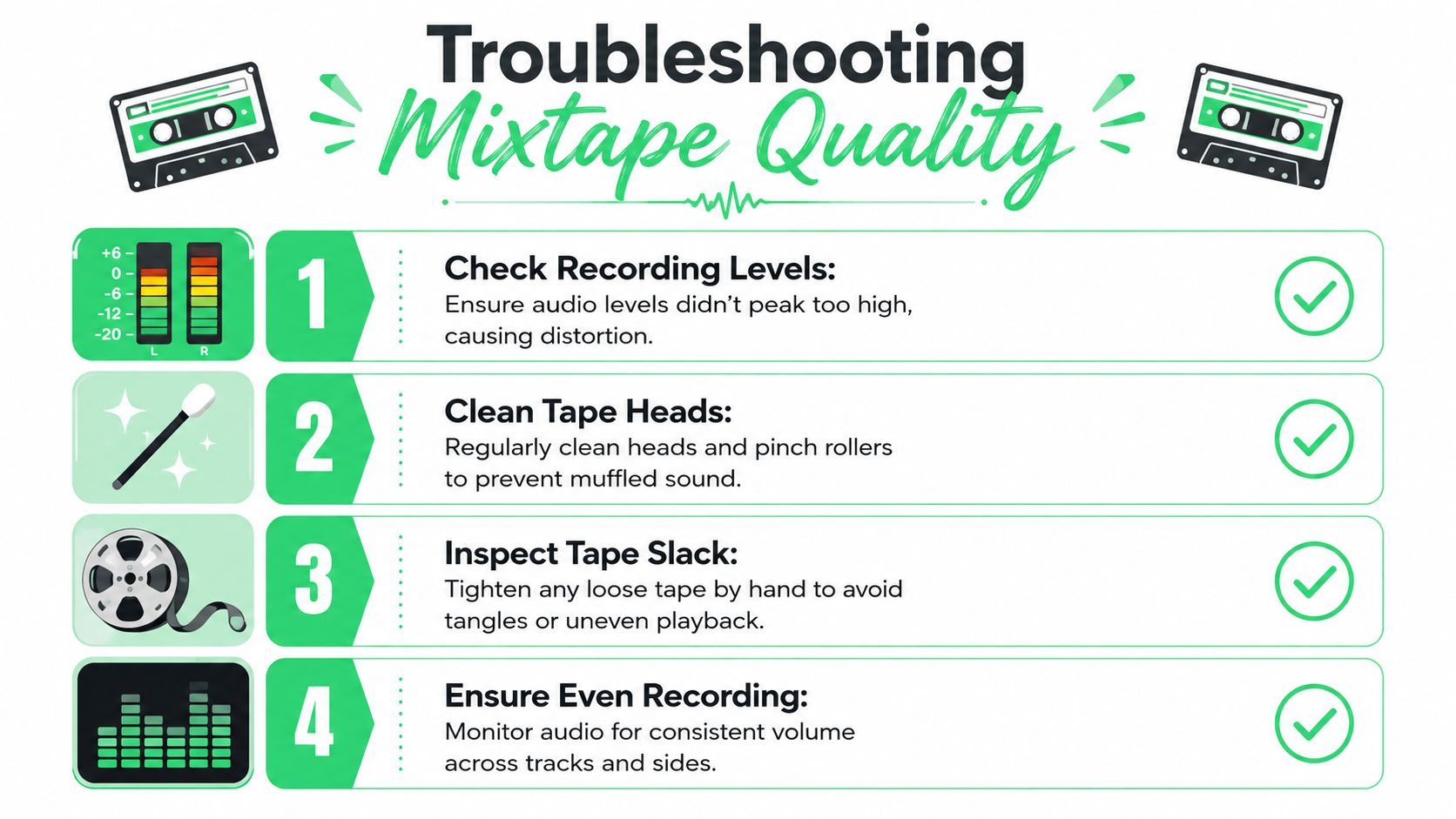 Troubleshooting
Mixtape Quality

+6
0
-6
-12
-20
L
R

1
Check Recording Levels:
Ensure audio levels didn't peak too high, causing distortion.

2
Clean Tape Heads:
Regularly clean heads and pinch rollers to prevent muffled sound.

3
Inspect Tape Slack:
Tighten any loose tape by hand to avoid tangles or uneven playback.

4
Ensure Even Recording:
Monitor audio for consistent volume across tracks and sides.